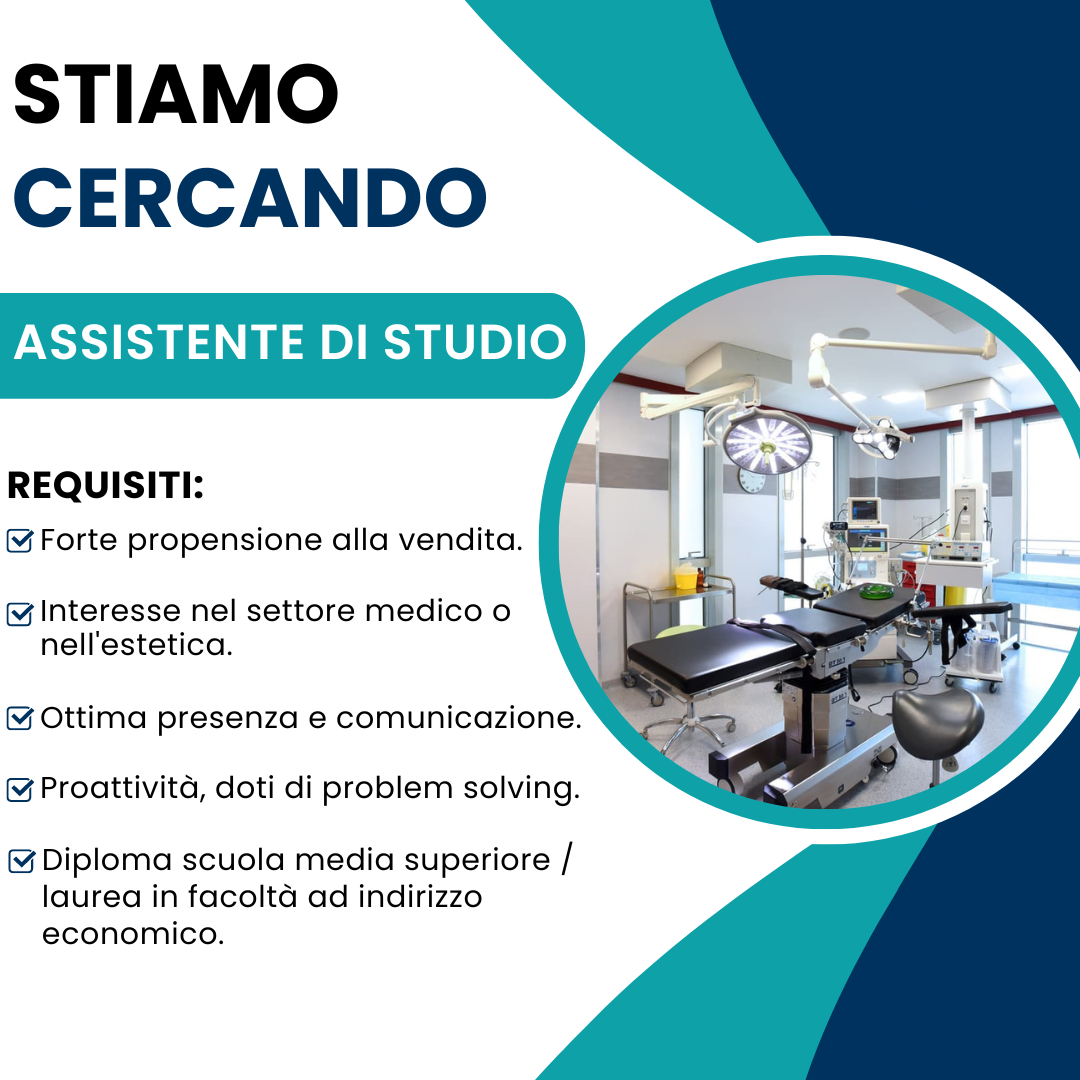 STIAMO
CERCANDO

ASSISTENTE DI STUDIO

REQUISITI:
Forte propensione alla vendita.

Interesse nel settore medico o nell'estetica.

Ottima presenza e comunicazione.

Proattività, doti di problem solving.

Diploma scuola media superiore / laurea in facoltà ad indirizzo economico.